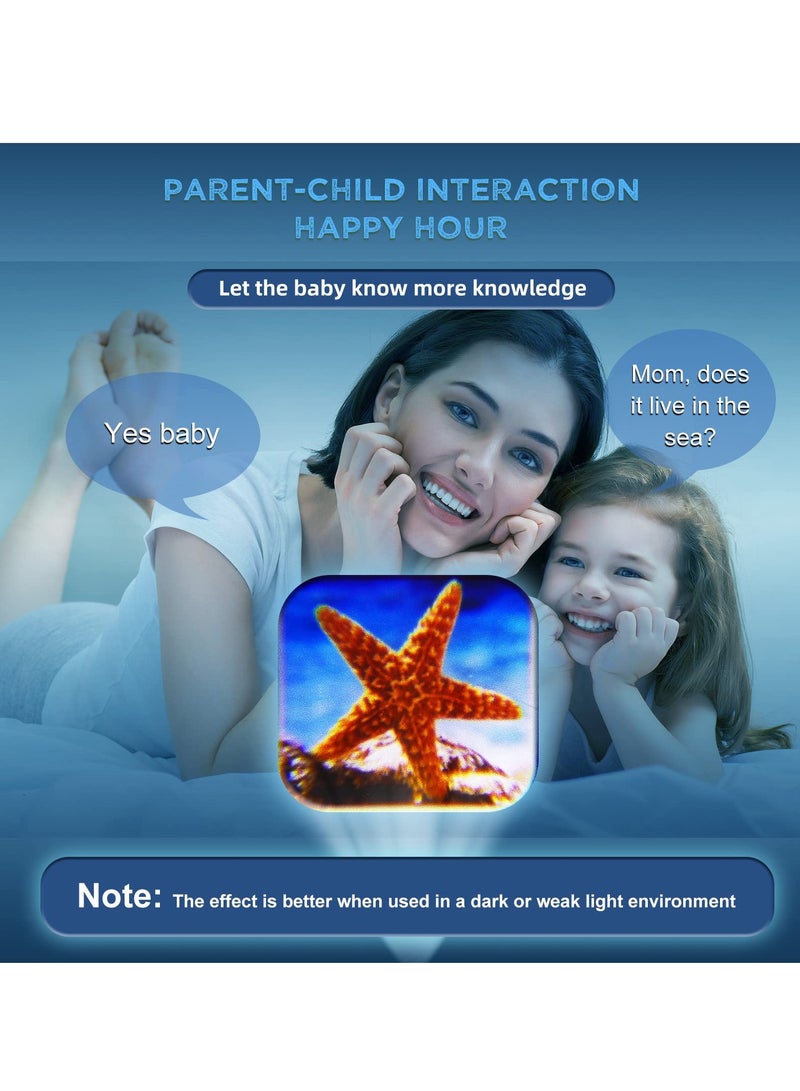 PARENT-CHILD INTERACTION
HAPPY HOUR

Let the baby know more knowledge

Yes baby

Mom, does it live in the sea?

Note: The effect is better when used in a dark or weak light environment